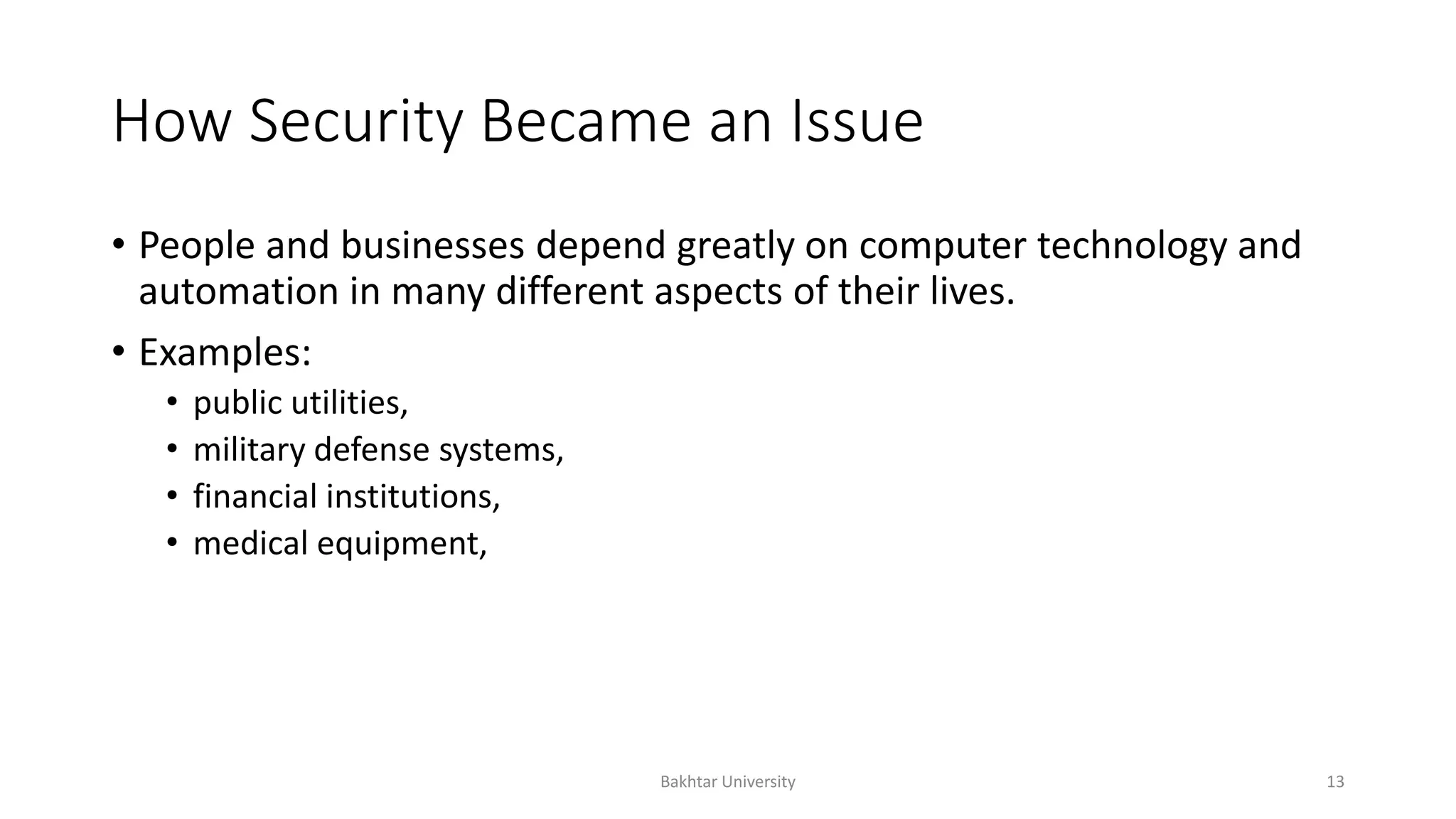 How Security Became an Issue

• People and businesses depend greatly on computer technology and automation in many different aspects of their lives.

• Examples:
  • public utilities,
  • military defense systems,
  • financial institutions,
  • medical equipment,

Bakhtar University

13